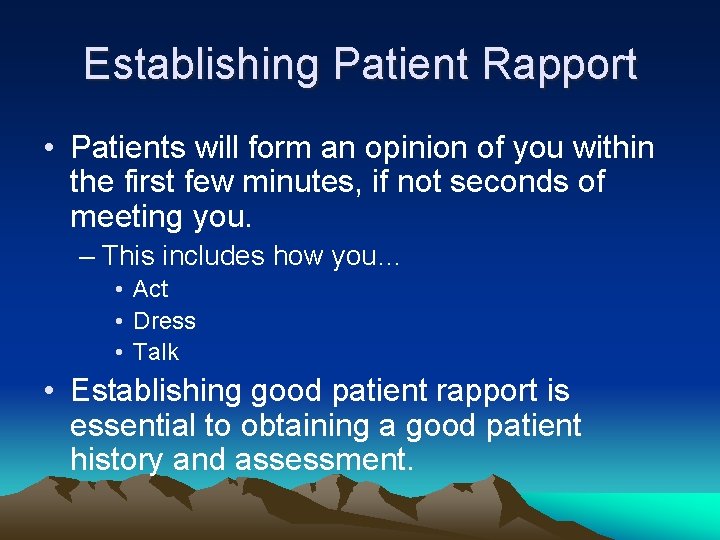 Establishing Patient Rapport

• Patients will form an opinion of you within the first few minutes, if not seconds of meeting you.

– This includes how you…

• Act
• Dress
• Talk

• Establishing good patient rapport is essential to obtaining a good patient history and assessment.